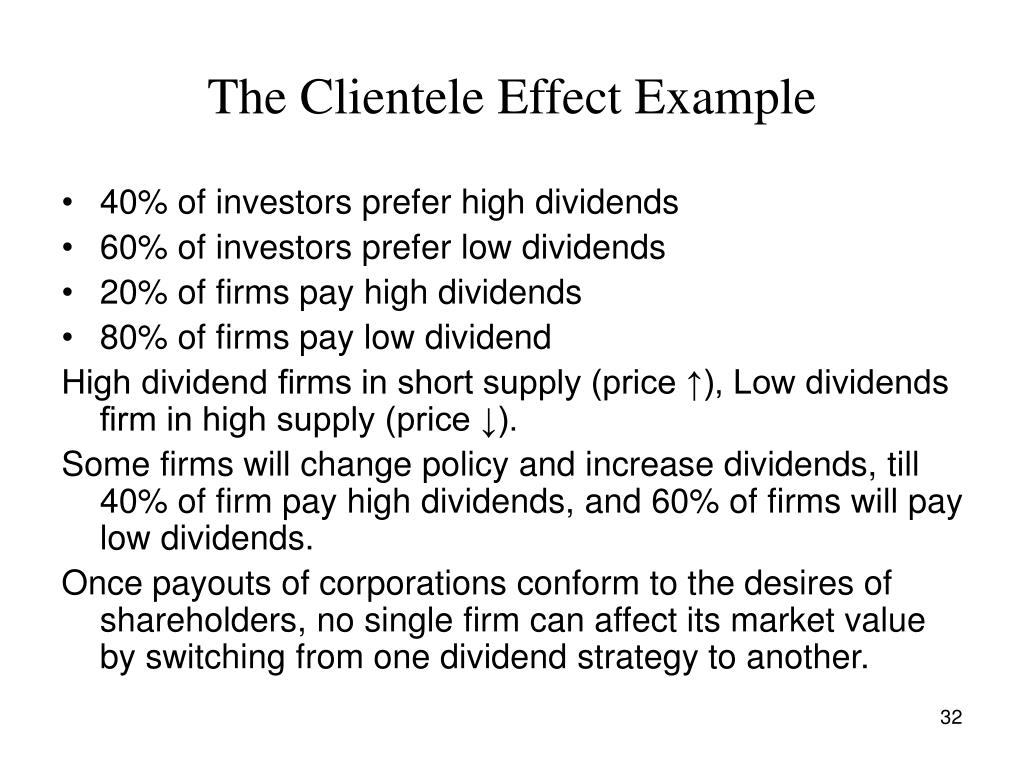 The Clientele Effect Example

• 40% of investors prefer high dividends
• 60% of investors prefer low dividends
• 20% of firms pay high dividends
• 80% of firms pay low dividend

High dividend firms in short supply (price ↑), Low dividends firm in high supply (price ↓).

Some firms will change policy and increase dividends, till 40% of firm pay high dividends, and 60% of firms will pay low dividends.

Once payouts of corporations conform to the desires of shareholders, no single firm can affect its market value by switching from one dividend strategy to another.

32